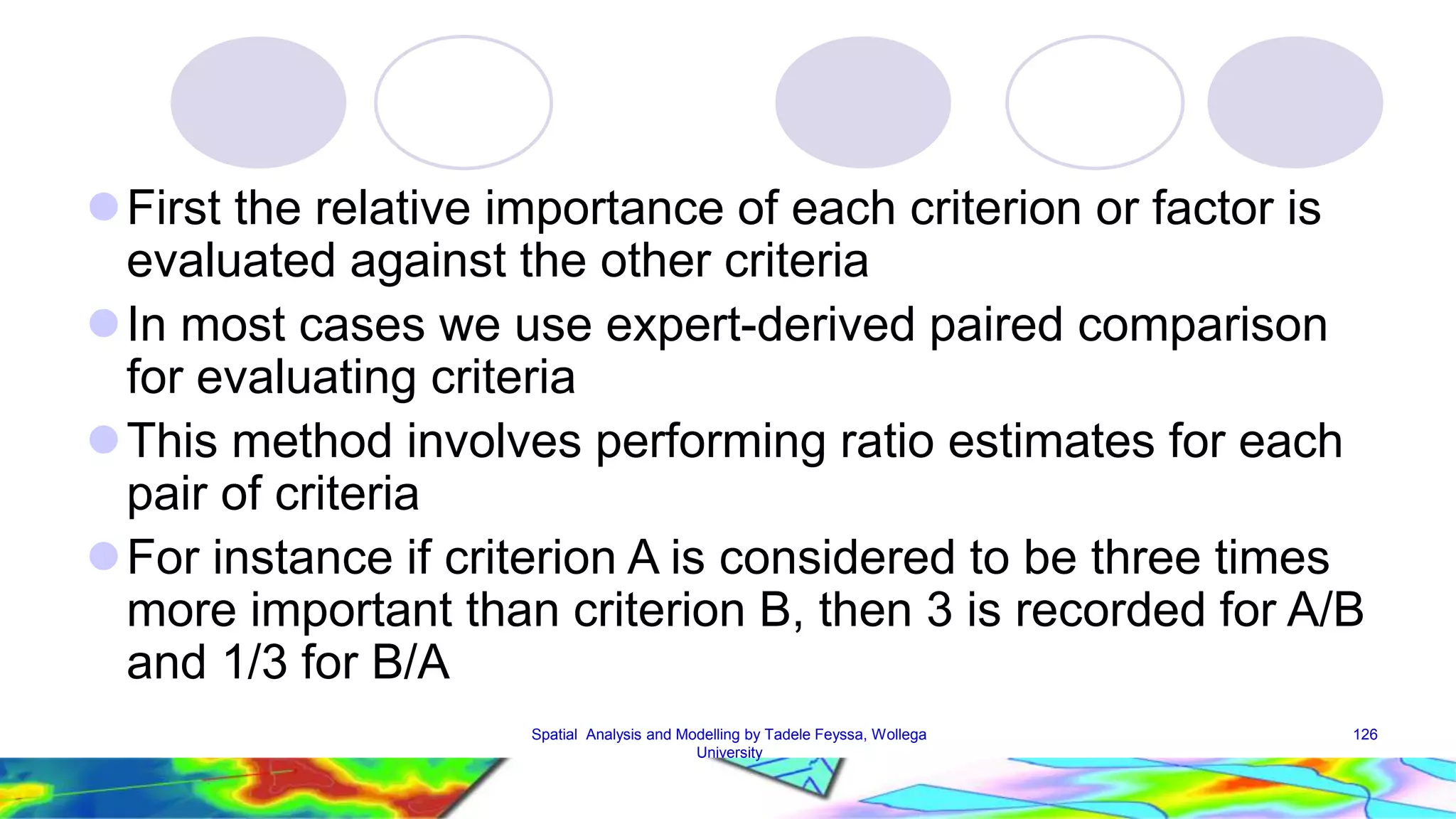 First the relative importance of each criterion or factor is evaluated against the other criteria

In most cases we use expert-derived paired comparison for evaluating criteria

This method involves performing ratio estimates for each pair of criteria

For instance if criterion A is considered to be three times more important than criterion B, then 3 is recorded for A/B and 1/3 for B/A

Spatial Analysis and Modelling by Tadele Feyssa, Wollega University

126